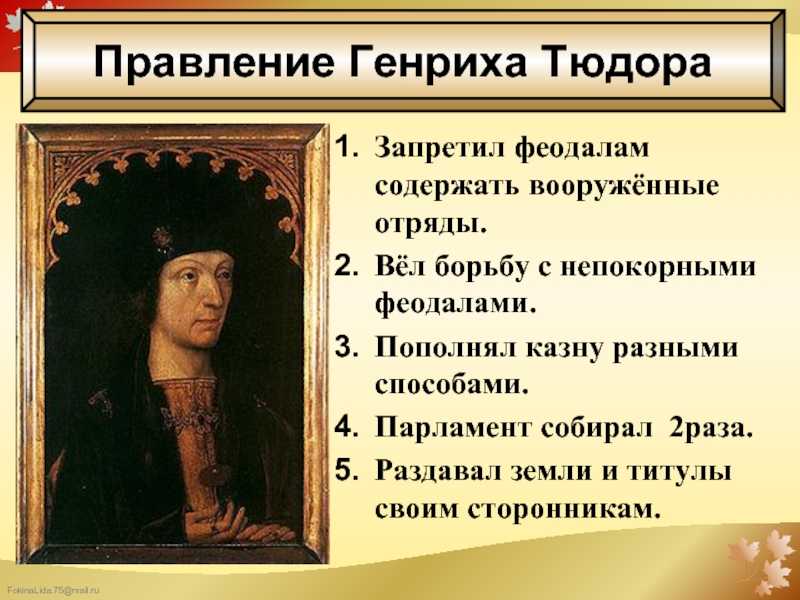 Правление Генриха Тюдора

1. Запретил феодалам содержать вооружённые отряды.
2. Вёл борьбу с непокорными феодалами.
3. Пополнял казну разными способами.
4. Парламент собирал 2раза.
5. Раздавал земли и титулы своим сторонникам.

FokinaLida.75@mail.ru